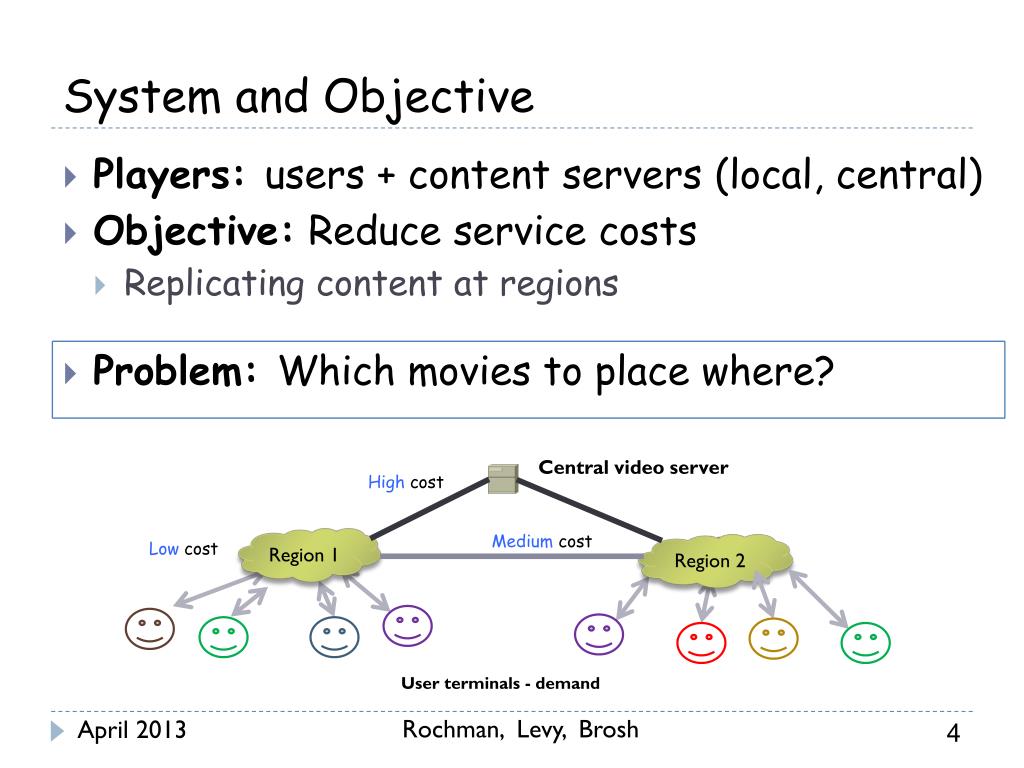 System and Objective

Players: users + content servers (local, central)

Objective: Reduce service costs

Replicating content at regions

Problem: Which movies to place where?

High cost

Central video server

Low cost

Region 1

Medium cost

Region 2

User terminals - demand

April 2013

Rochman, Levy, Brosh

4